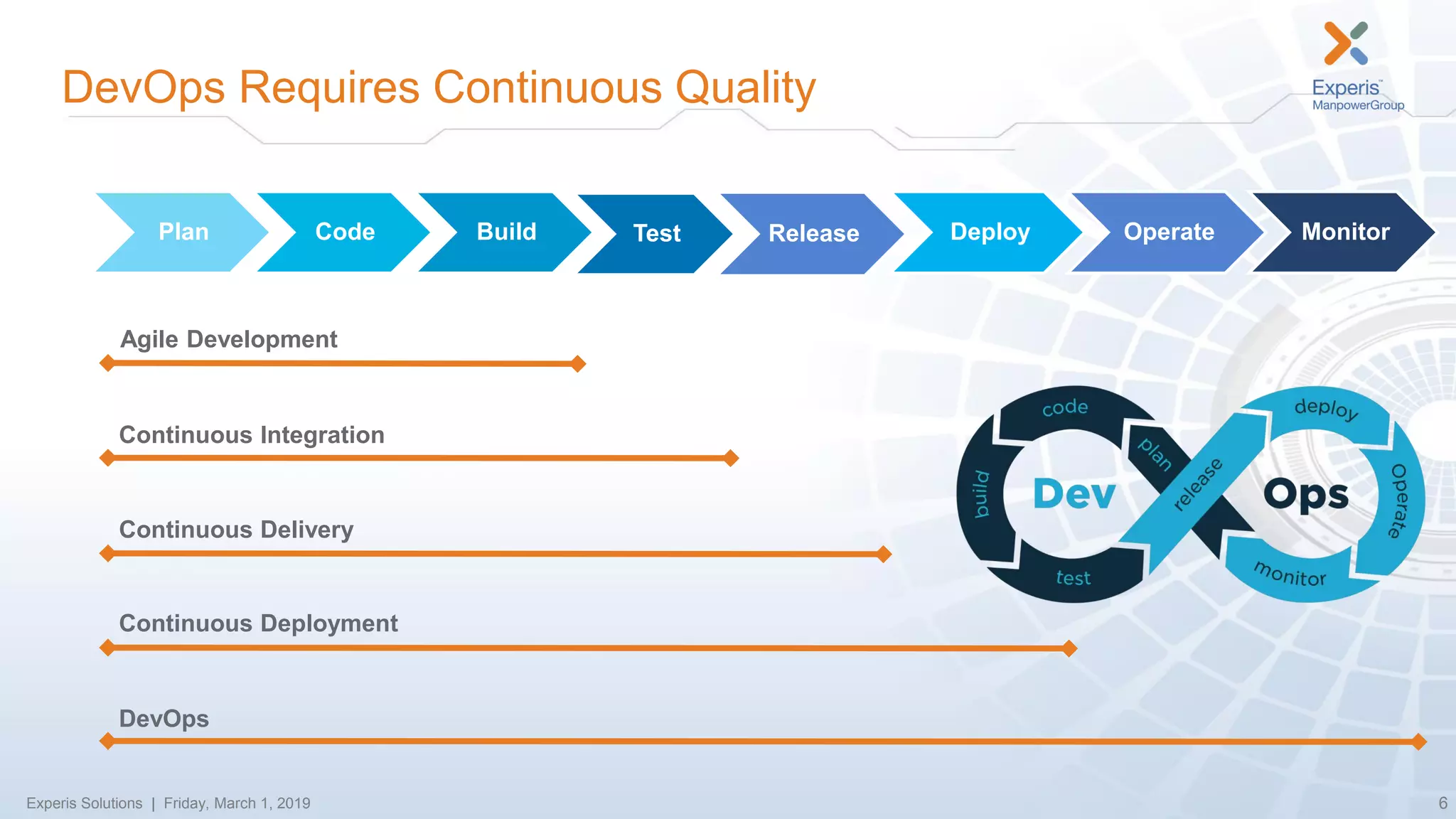 DevOps Requires Continuous Quality

Experis™
ManpowerGroup

Plan Code Build Test Release Deploy Operate Monitor

Agile Development

Continuous Integration

Continuous Delivery

Continuous Deployment

DevOps

code
plan
build
Dev
test
release
deploy
Ops
Operate
monitor

Experis Solutions | Friday, March 1, 2019

6